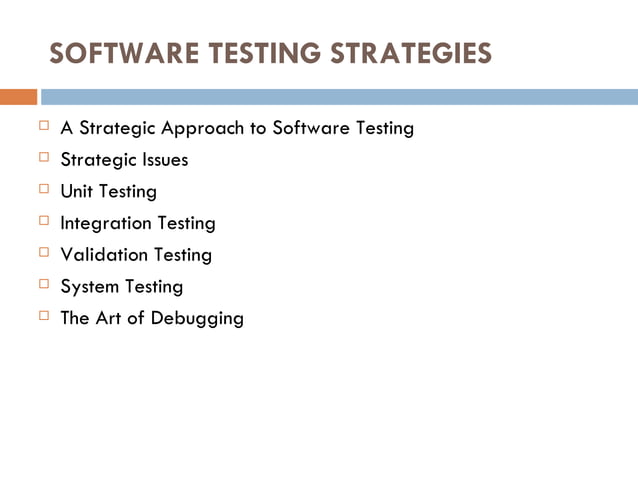 SOFTWARE TESTING STRATEGIES

□ A Strategic Approach to Software Testing
□ Strategic Issues
□ Unit Testing
□ Integration Testing
□ Validation Testing
□ System Testing
□ The Art of Debugging